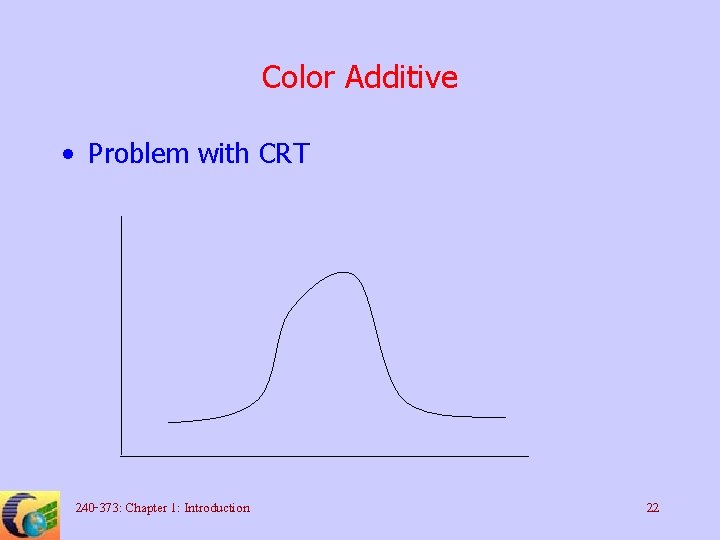 Color Additive

• Problem with CRT

240-373: Chapter 1: Introduction

22